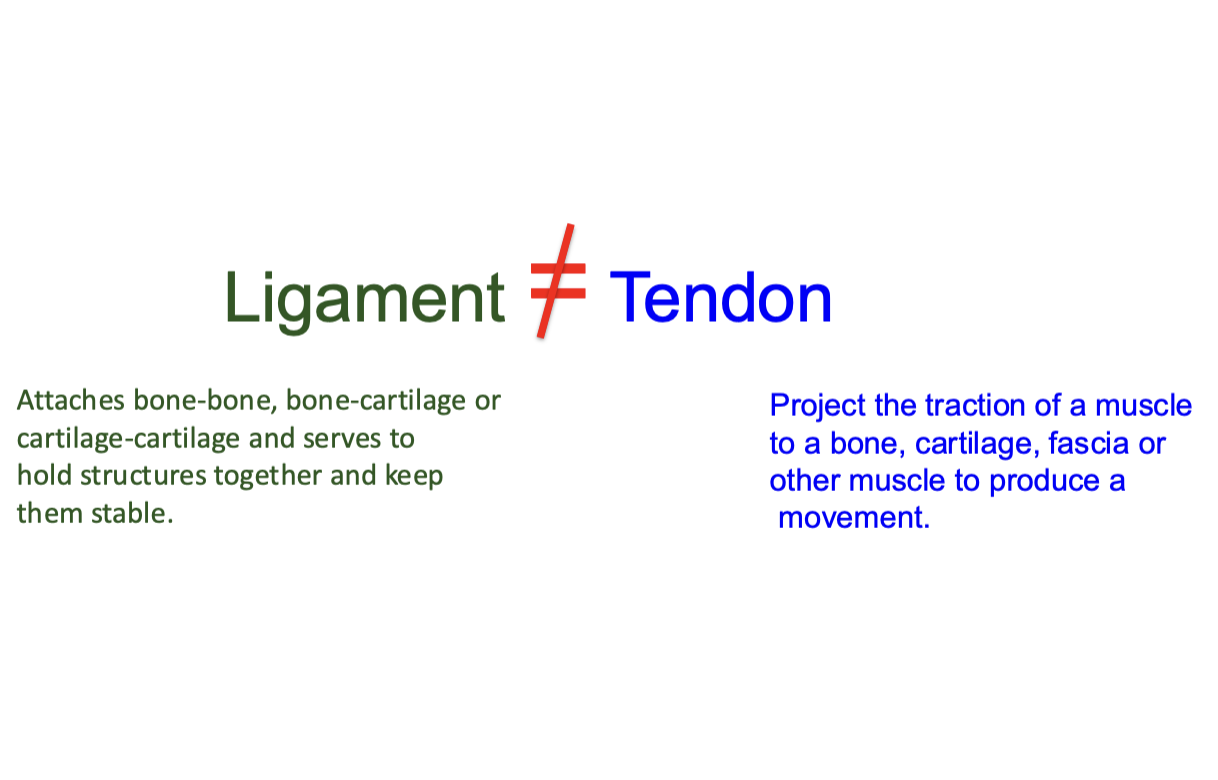 Ligament $\neq$ Tendon

Attaches bone-bone, bone-cartilage or cartilage-cartilage and serves to hold structures together and keep them stable.

Project the traction of a muscle to a bone, cartilage, fascia or other muscle to produce a movement.